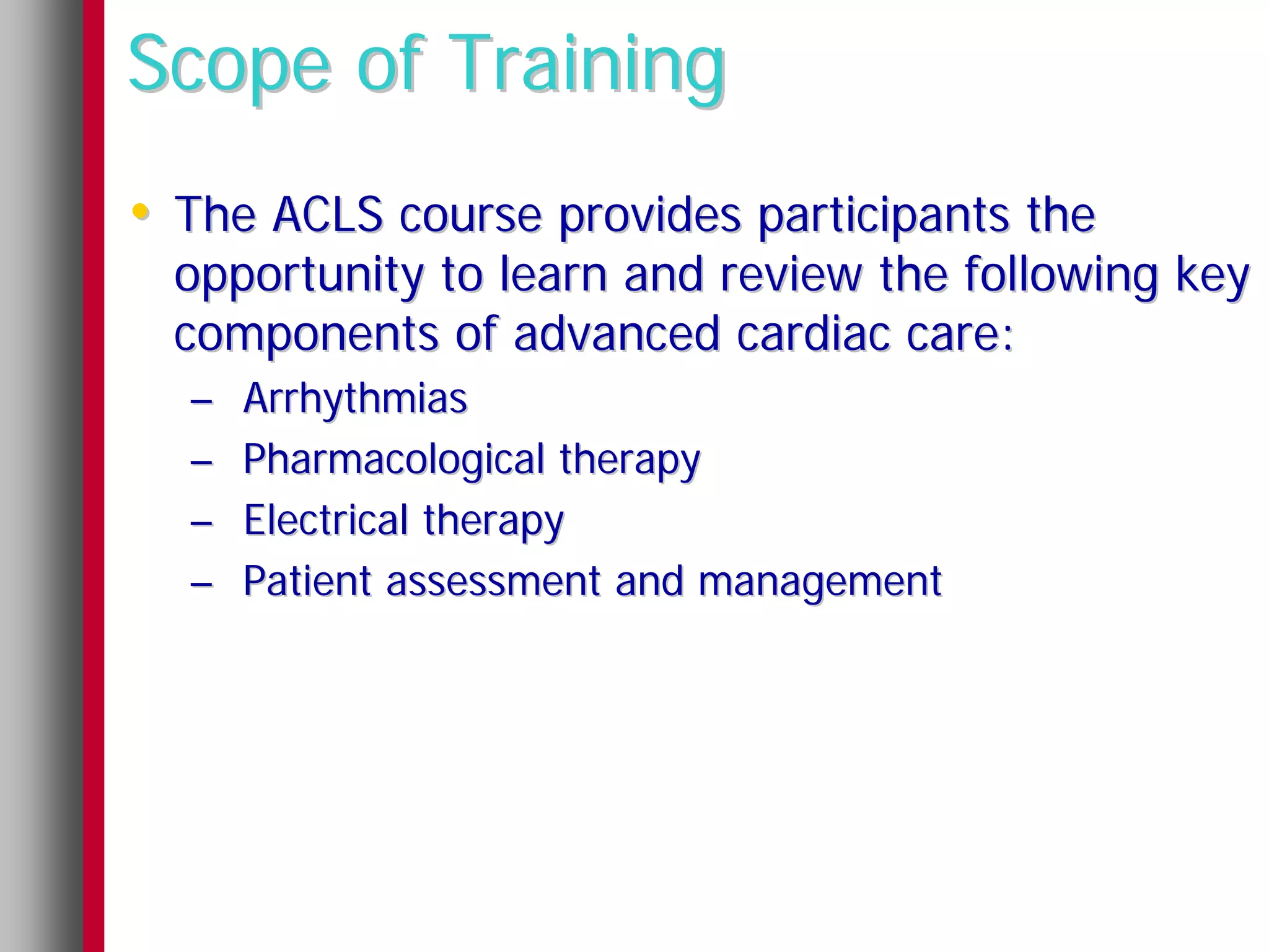 Scope of Training

• The ACLS course provides participants the opportunity to learn and review the following key components of advanced cardiac care:

– Arrhythmias
– Pharmacological therapy
– Electrical therapy
– Patient assessment and management